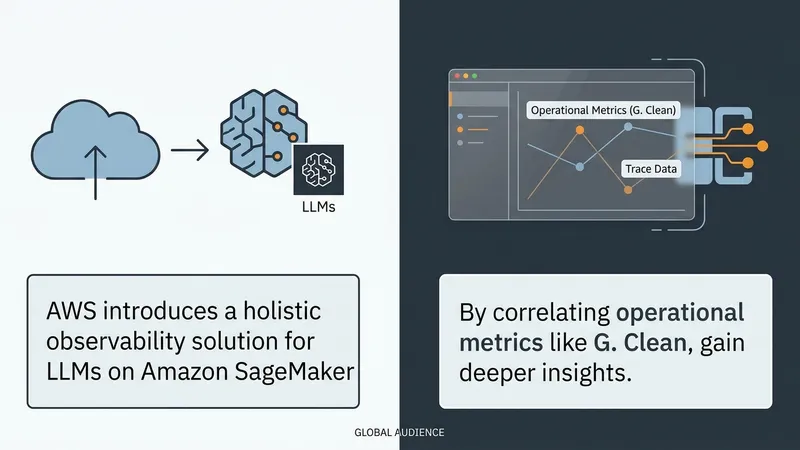 LLMs

AWS introduces a holistic observability solution for LLMs on Amazon SageMaker

Operational Metrics (G. Clean)

Trace Data

By correlating operational metrics like G. Clean, gain deeper insights.

GLOBAL AUDIENCE